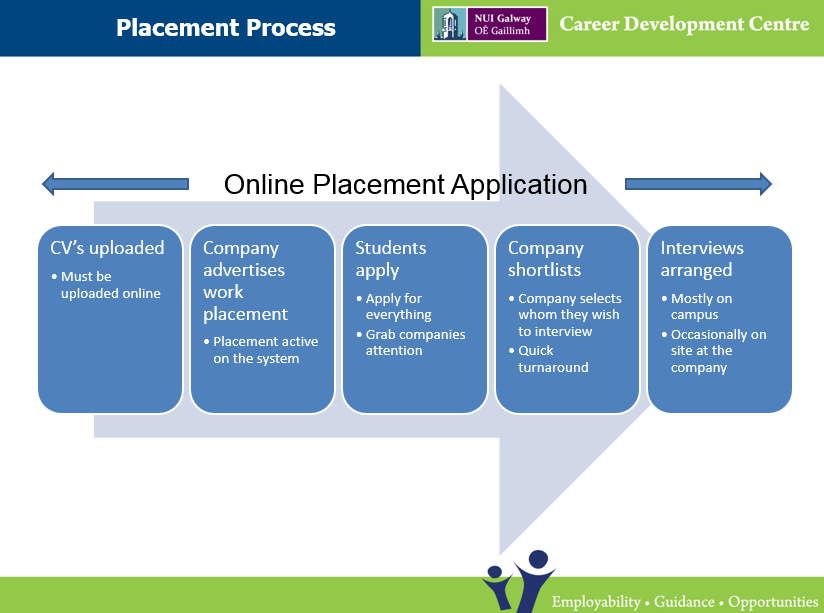 Placement Process

NUI Galway
OÉ Gaillimh

Career Development Centre

Online Placement Application

CV's uploaded
• Must be uploaded online

Company advertises work placement
• Placement active on the system

Students apply
• Apply for everything
• Grab companies attention

Company shortlists
• Company selects whom they wish to interview
• Quick turnaround

Interviews arranged
• Mostly on campus
• Occasionally on site at the company

Employability • Guidance • Opportunities